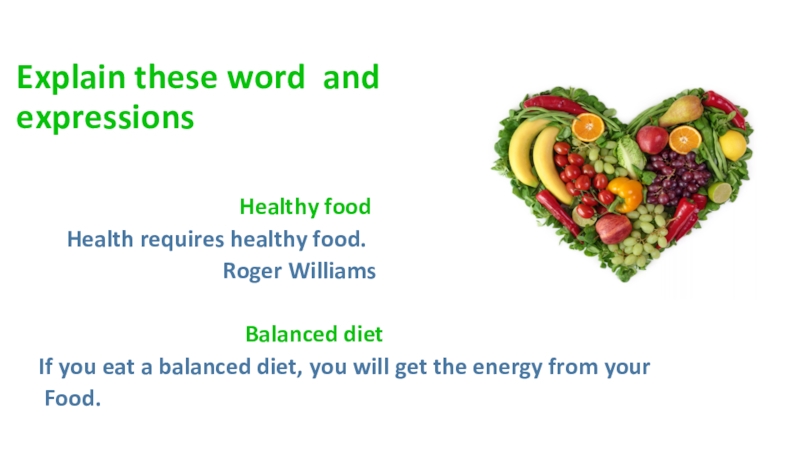 Explain these word and expressions

Healthy food
Health requires healthy food.
Roger Williams

Balanced diet
If you eat a balanced diet, you will get the energy from your Food.